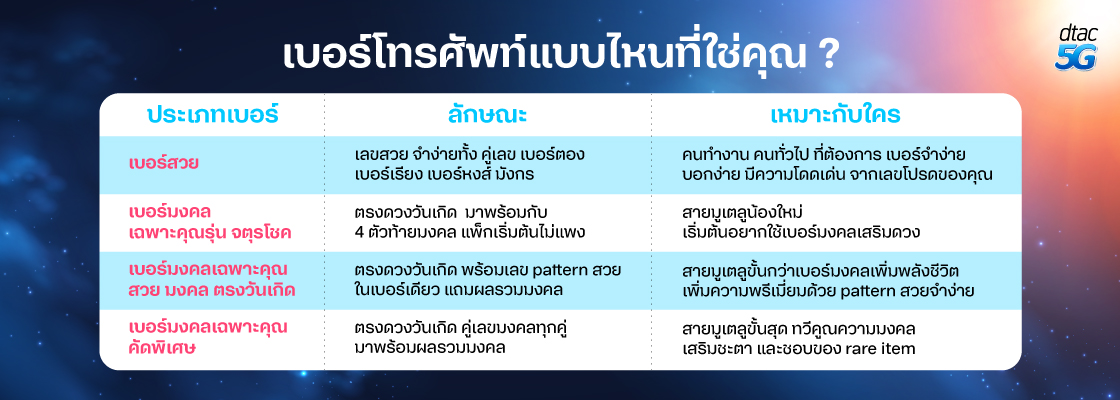 dtac 5G

เบอร์โทรศัพท์แบบไหนที่ใช่คุณ ?

| ประเภทเบอร์ | ลักษณะ | เหมาะกับใคร |
|---|---|---|
| เบอร์สวย | เลขสวย จำง่ายทั้ง คู่เลข เบอร์ตอง เบอร์เรียง เบอร์หงส์ มังกร | คนทำงาน คนทั่วไป ที่ต้องการ เบอร์จำง่าย บอกง่าย มีความโดดเด่น จากเลขโปรดของคุณ |
| เบอร์มงคล เฉพาะคุณรุ่น จตุรโชค | ตรงดวงวันเกิด มาพร้อมกับ 4 ตัวท้ายมงคล แพ็กเริ่มต้นไม่แพง | สายมูเตลูน้องใหม่ เริ่มต้นอยากใช้เบอร์มงคลเสริมดวง |
| เบอร์มงคลเฉพาะคุณ สวย มงคล ตรงวันเกิด | ตรงดวงวันเกิด พร้อมเลข pattern สวย ในเบอร์เดียว แถมผลรวมมงคล | สายมูเตลูขั้นกว่าเบอร์มงคลเพิ่มพลังชีวิต เพิ่มความพรีเมียมด้วย pattern สวยจำง่าย |
| เบอร์มงคลเฉพาะคุณ คัดพิเศษ | ตรงดวงวันเกิด คู่เลขมงคลทุกคู่ มาพร้อมผลรวมมงคล | สายมูเตลูขั้นสุด ทวีคูณความมงคล เสริมชะตา และชอบของ rare item |